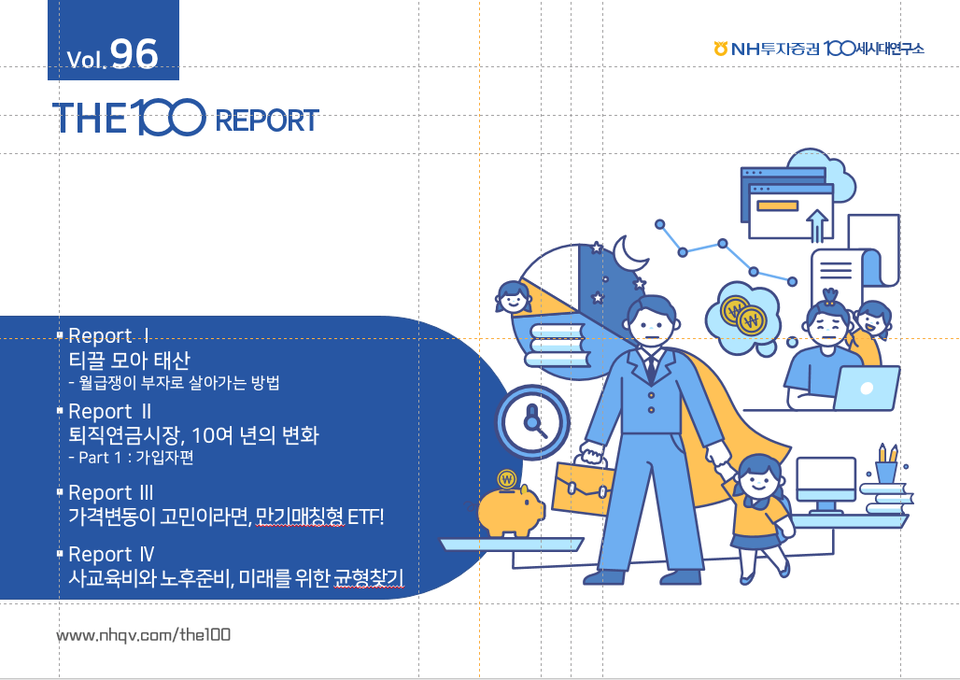 Vol. 96

NH투자증권 100세시대연구소

THE 100 REPORT

Report Ⅰ
티끌 모아 태산
- 월급쟁이 부자로 살아가는 방법

Report Ⅱ
퇴직연금시장, 10여 년의 변화
- Part 1 : 가입자편

Report Ⅲ
가격변동이 고민이라면, 만기매칭형 ETF!

Report Ⅳ
사교육비와 노후준비, 미래를 위한 균형찾기

www.nhqv.com/the100